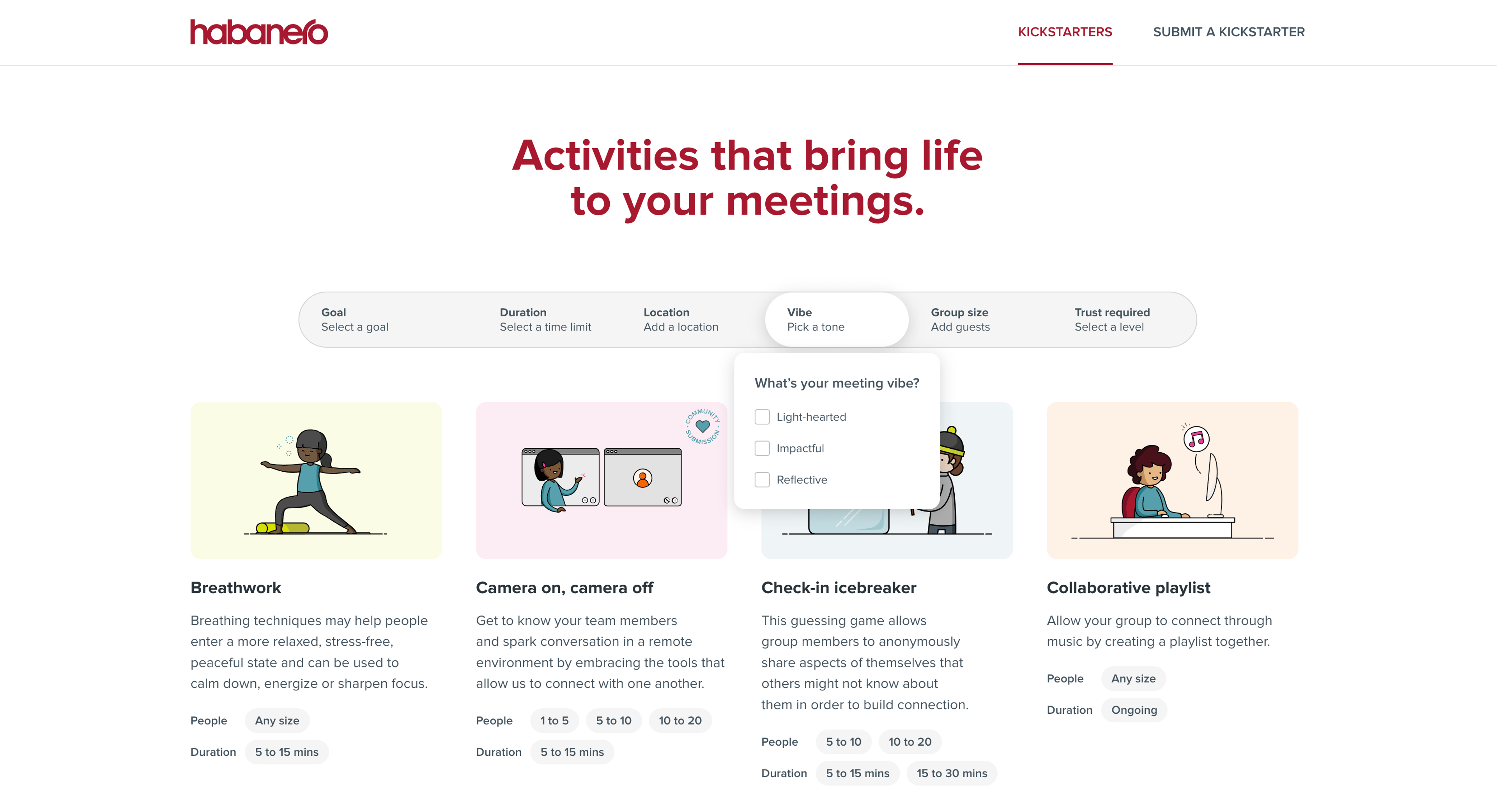 habanero

KICKSTARTERS SUBMIT A KICKSTARTER

Activities that bring life to your meetings.

Goal
Select a goal

Duration
Select a time limit

Location
Add a location

Vibe
Pick a tone

Group size
Add guests

Trust required
Select a level

What's your meeting vibe?

Light-hearted

Impactful

Reflective

COMMUNITY SUBMISSION

Breathwork

Breathing techniques may help people enter a more relaxed, stress-free, peaceful state and can be used to calm down, energize or sharpen focus.

People Any size

Duration 5 to 15 mins

Camera on, camera off

Get to know your team members and spark conversation in a remote environment by embracing the tools that allow us to connect with one another.

People 1 to 5 5 to 10 10 to 20

Duration 5 to 15 mins

Check-in icebreaker

This guessing game allows group members to anonymously share aspects of themselves that others might not know about them in order to build connection.

People 5 to 10 10 to 20

Duration 5 to 15 mins 15 to 30 mins

Collaborative playlist

Allow your group to connect through music by creating a playlist together.

People Any size

Duration Ongoing